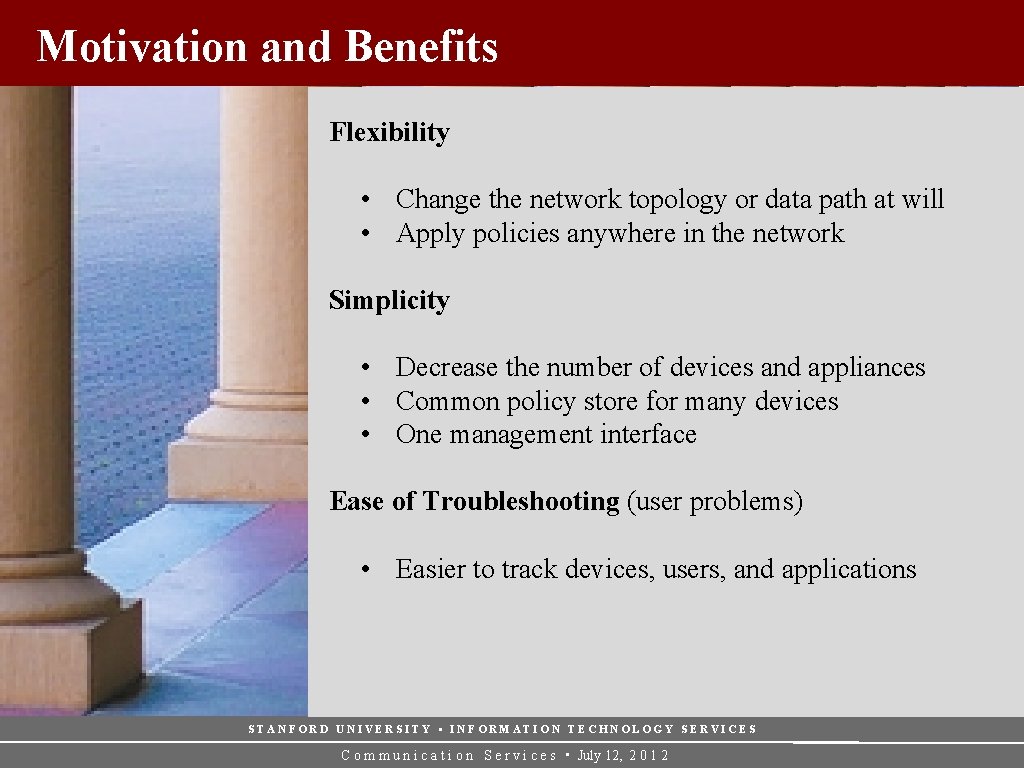 Motivation and Benefits

Flexibility

• Change the network topology or data path at will
• Apply policies anywhere in the network

Simplicity

• Decrease the number of devices and appliances
• Common policy store for many devices
• One management interface

Ease of Troubleshooting (user problems)

• Easier to track devices, users, and applications

STANFORD UNIVERSITY • INFORMATION TECHNOLOGY SERVICES

Communication Services • July 12, 2012